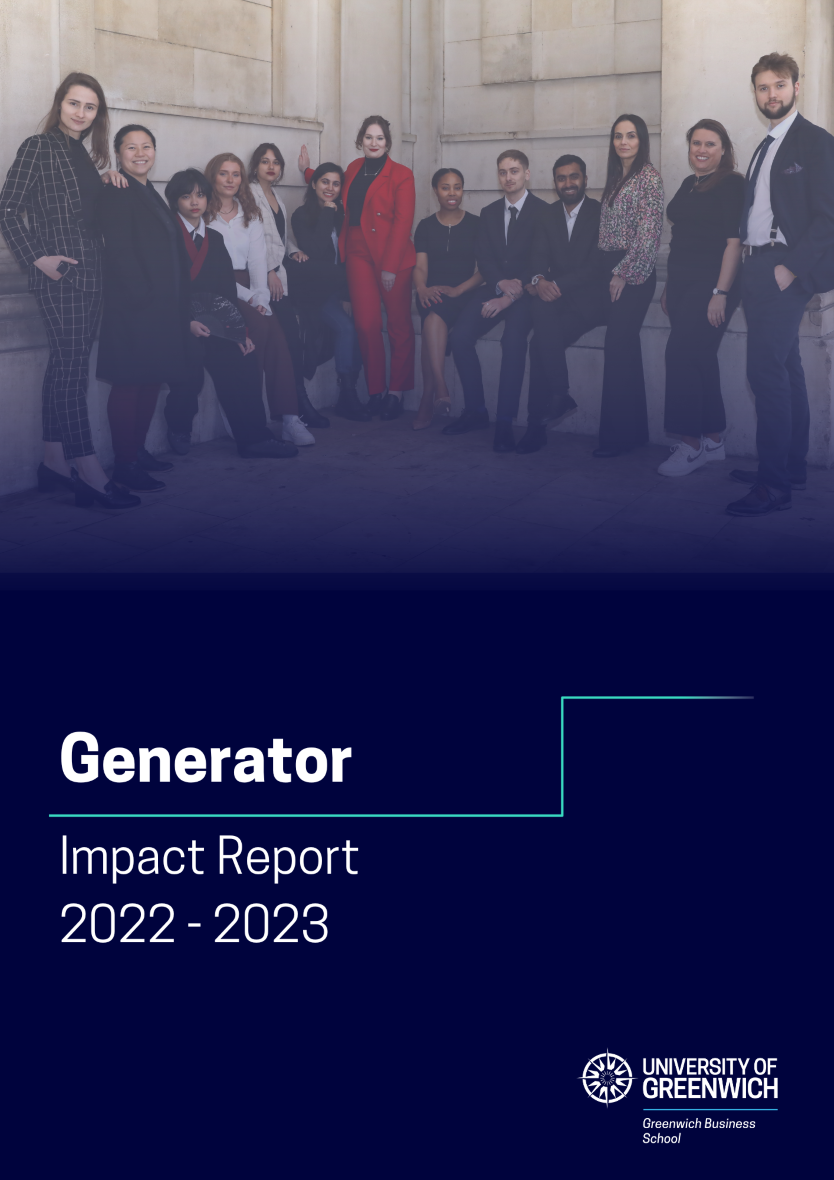 Generator

Impact Report
2022 - 2023

UNIVERSITY OF GREENWICH

Greenwich Business School